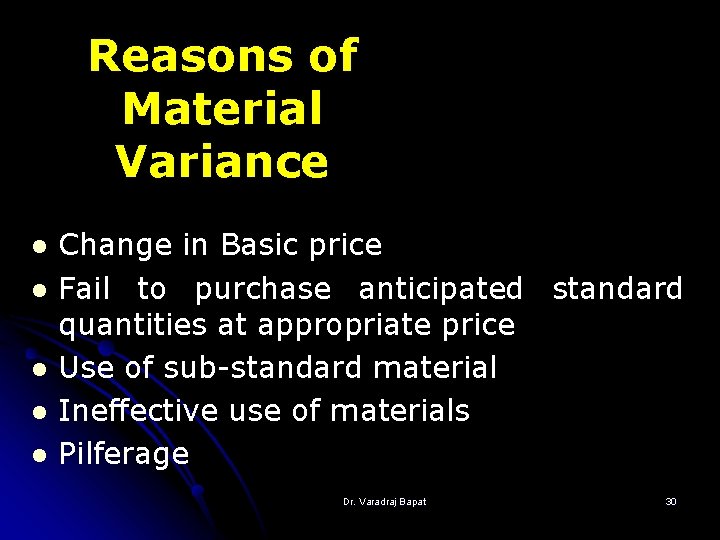 Reasons of Material Variance

- Change in Basic price
- Fail to purchase anticipated standard quantities at appropriate price
- Use of sub-standard material
- Ineffective use of materials
- Pilferage

Dr. Varadraj Bapat

30